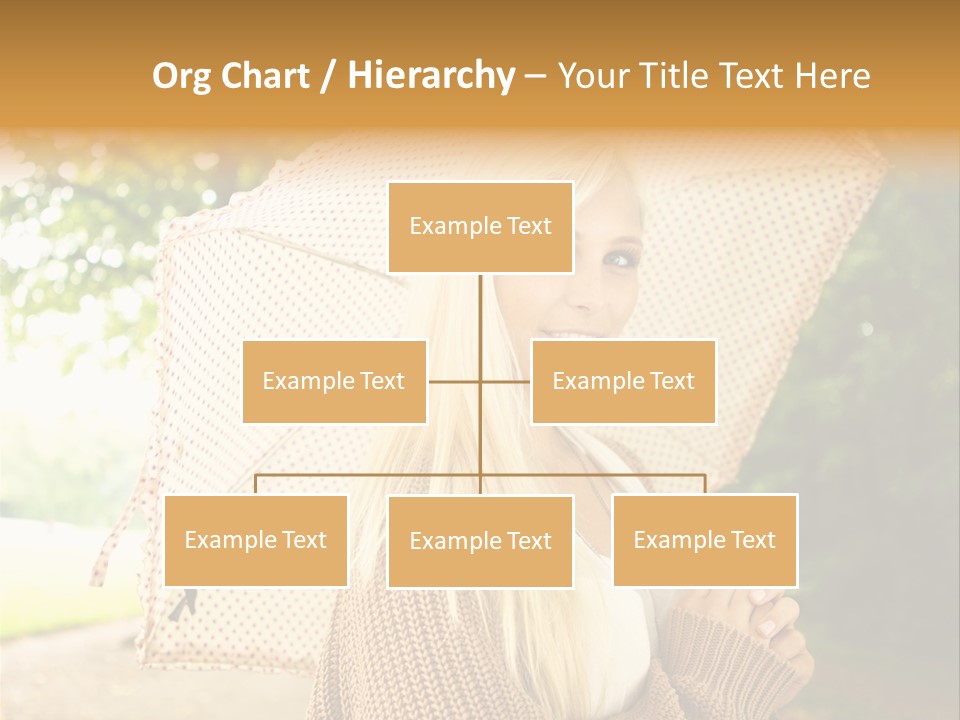 Org Chart / Hierarchy – Your Title Text Here

Example Text

Example Text

Example Text

Example Text

Example Text

Example Text